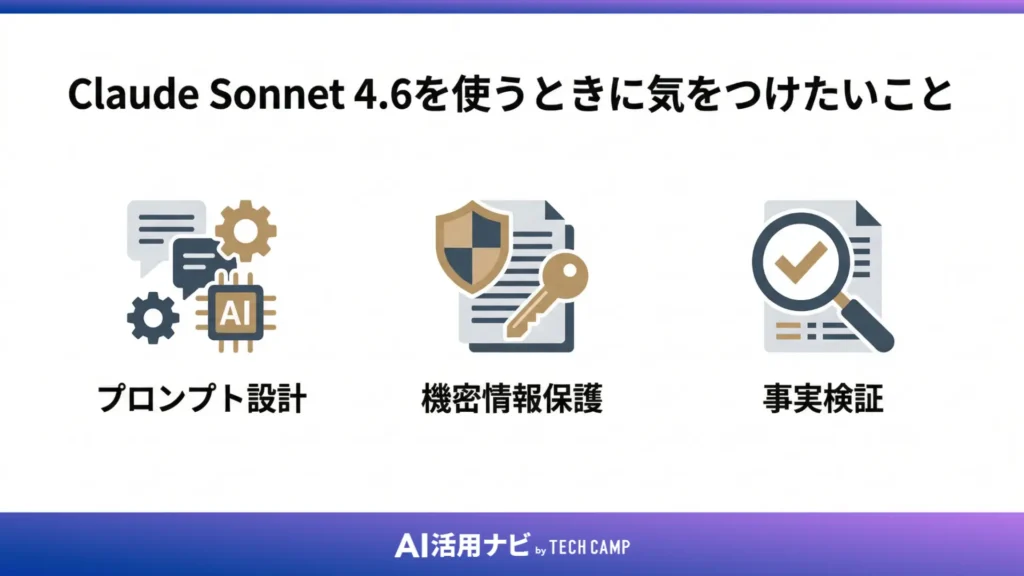 Claude Sonnet 4.6を使うときに気をつけたいこと

AI

プロンプト設計

機密情報保護

事実検証

AI活用ナビ by TECH CAMP